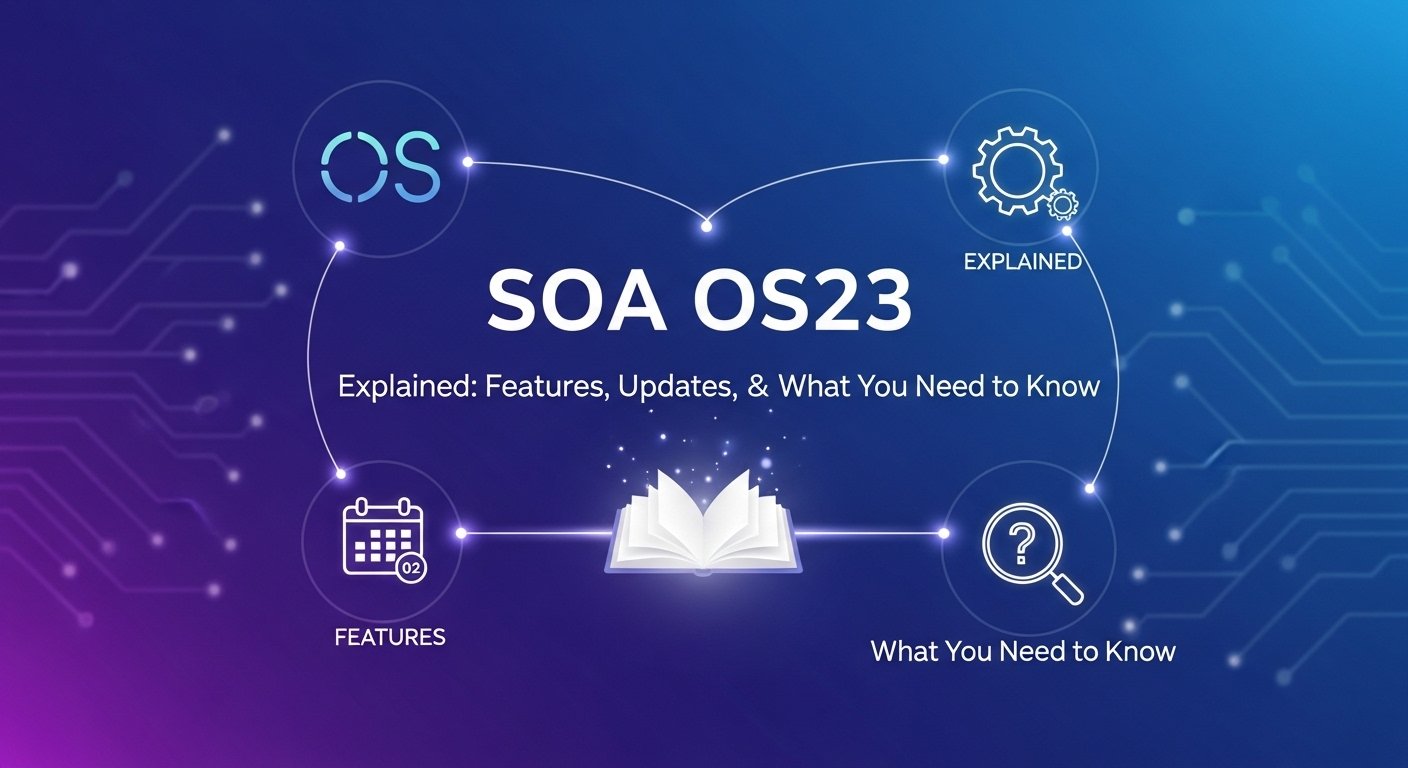 OS

EXPLAINED

SOA OS23

Explained: Features, Updates, & What You Need to Know

02

FEATURES

?

What You Need to Know